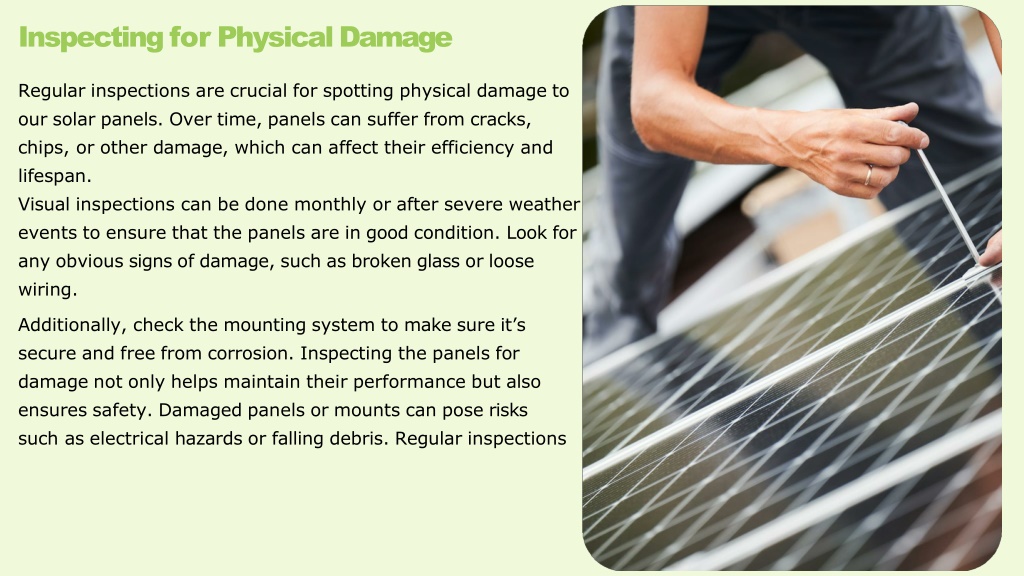 Inspecting for Physical Damage

Regular inspections are crucial for spotting physical damage to our solar panels. Over time, panels can suffer from cracks, chips, or other damage, which can affect their efficiency and lifespan.
Visual inspections can be done monthly or after severe weather events to ensure that the panels are in good condition. Look for any obvious signs of damage, such as broken glass or loose wiring.

Additionally, check the mounting system to make sure it’s secure and free from corrosion. Inspecting the panels for damage not only helps maintain their performance but also ensures safety. Damaged panels or mounts can pose risks such as electrical hazards or falling debris. Regular inspections